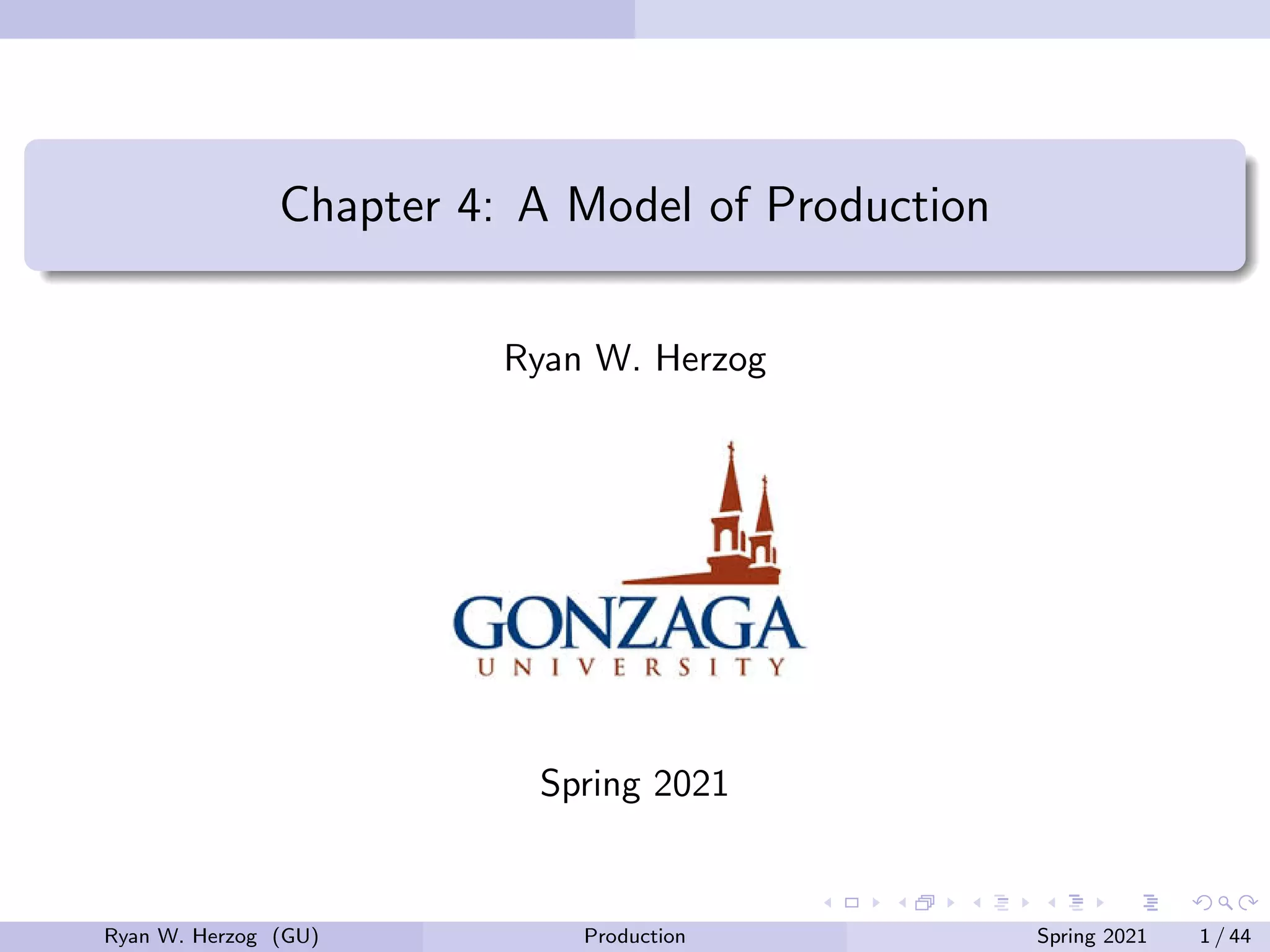 Chapter 4: A Model of Production

Ryan W. Herzog

GONZAGA
UNIVERSITY

Spring 2021

Ryan W. Herzog (GU) Production Spring 2021 1 / 44